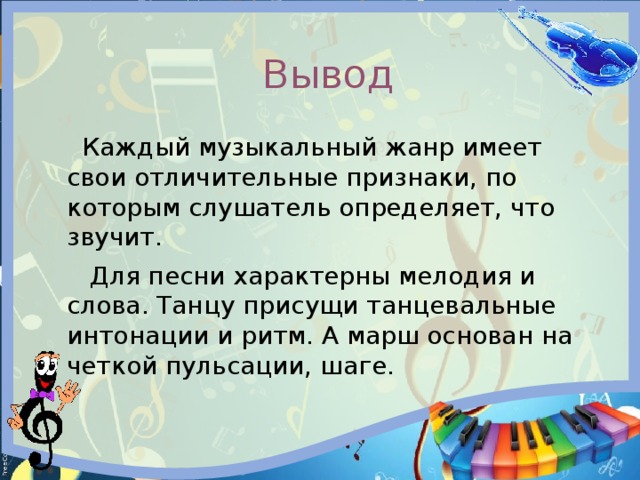 Вывод

Каждый музыкальный жанр имеет свои отличительные признаки, по которым слушатель определяет, что звучит.

Для песни характерны мелодия и слова. Танцу присущи танцевальные интонации и ритм. А марш основан на четкой пульсации, шаге.